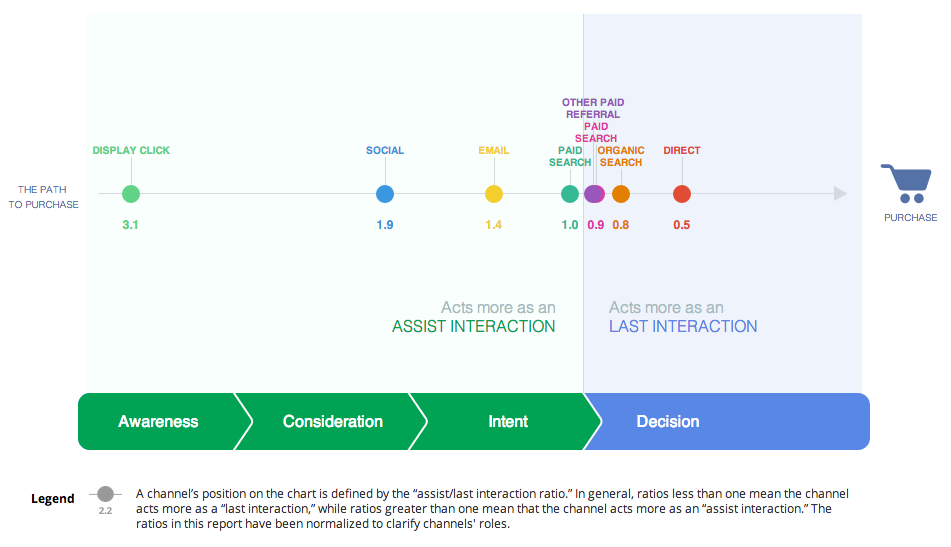 THE PATH TO PURCHASE

DISPLAY CLICK
3.1

SOCIAL
1.9

EMAIL
1.4

PAID SEARCH
1.0

OTHER PAID
REFERRAL

PAID SEARCH
0.9

ORGANIC SEARCH
0.8

DIRECT
0.5

PURCHASE

Acts more as an
ASSIST INTERACTION

Acts more as an
LAST INTERACTION

Awareness

Consideration

Intent

Decision

Legend

2.2

A channel's position on the chart is defined by the "assist/last interaction ratio." In general, ratios less than one mean the channel acts more as a "last interaction," while ratios greater than one mean that the channel acts more as an "assist interaction." The ratios in this report have been normalized to clarify channels' roles.